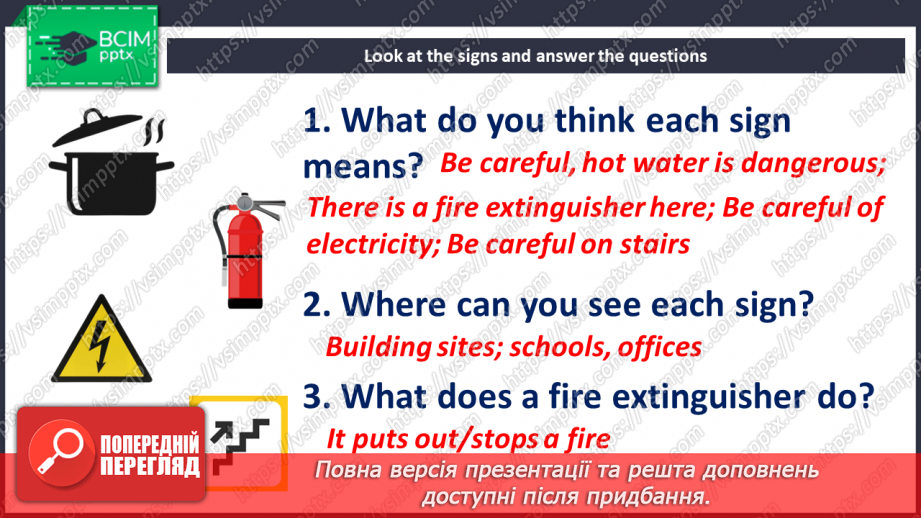 ВСІМ pptx

Look at the signs and answer the questions

1. What do you think each sign means? Be careful, hot water is dangerous; There is a fire extinguisher here; Be careful of electricity; Be careful on stairs

2. Where can you see each sign? Building sites; schools, offices

3. What does a fire extinguisher do? It puts out/stops a fire

ПОПЕРЕДНІЙ ПЕРЕГЛЯД

Повна версія презентації та решта доповнень доступні після придбання.

https://vsimpptx.com